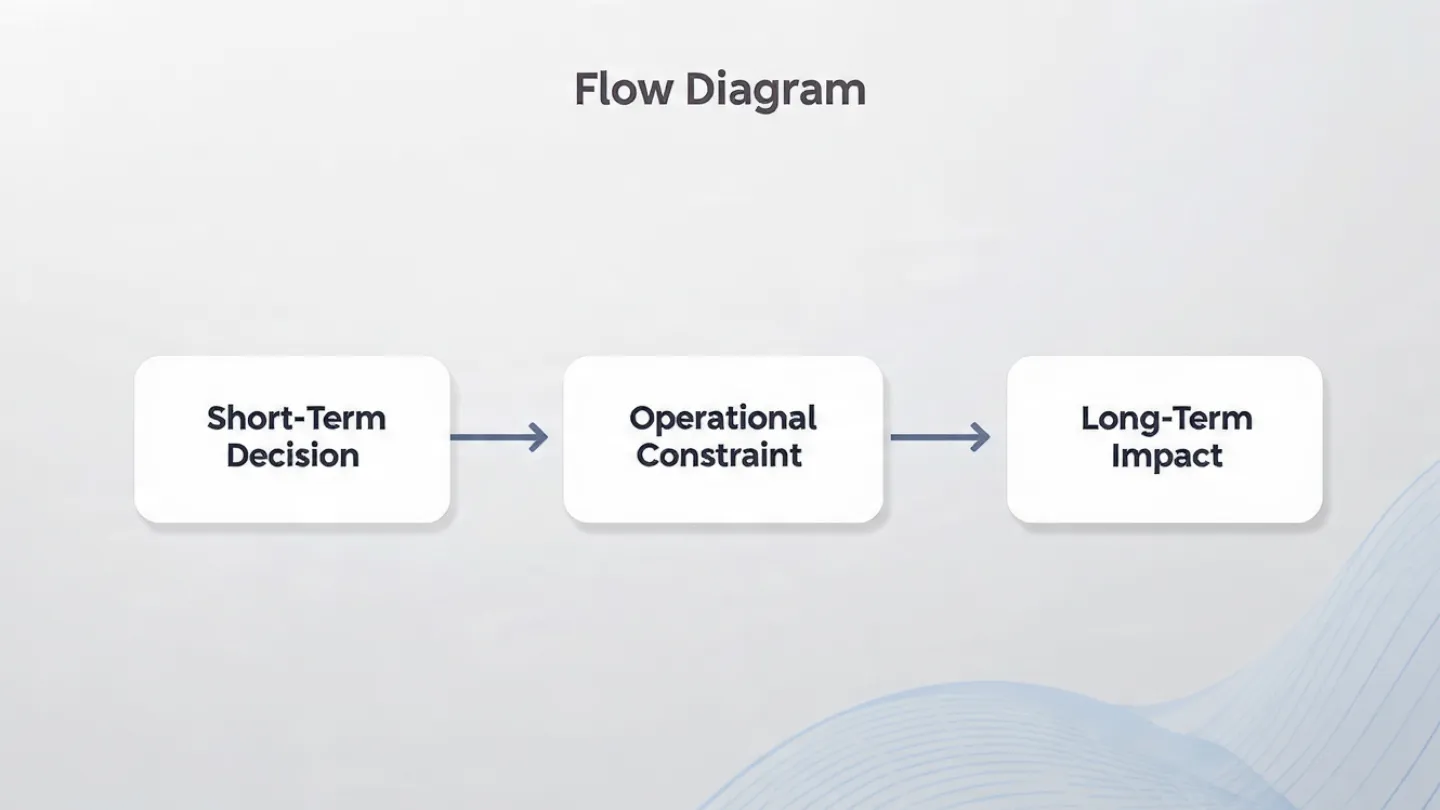 Flow Diagram

Short-Term Decision

Operational Constraint

Long-Term Impact